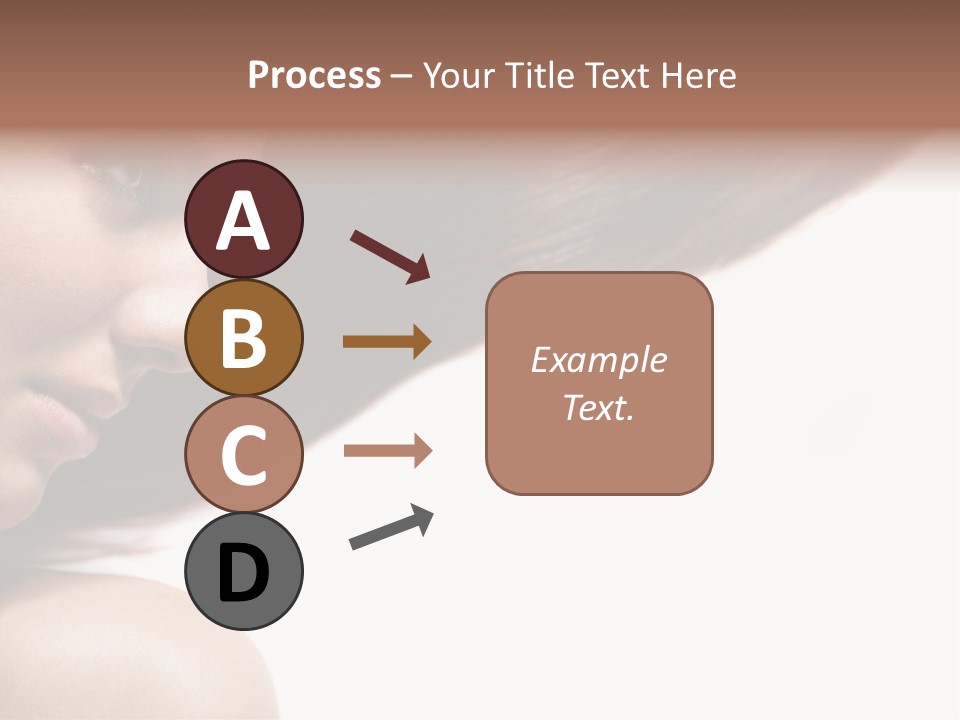 Process – Your Title Text Here

A

B

C

D

Example Text.